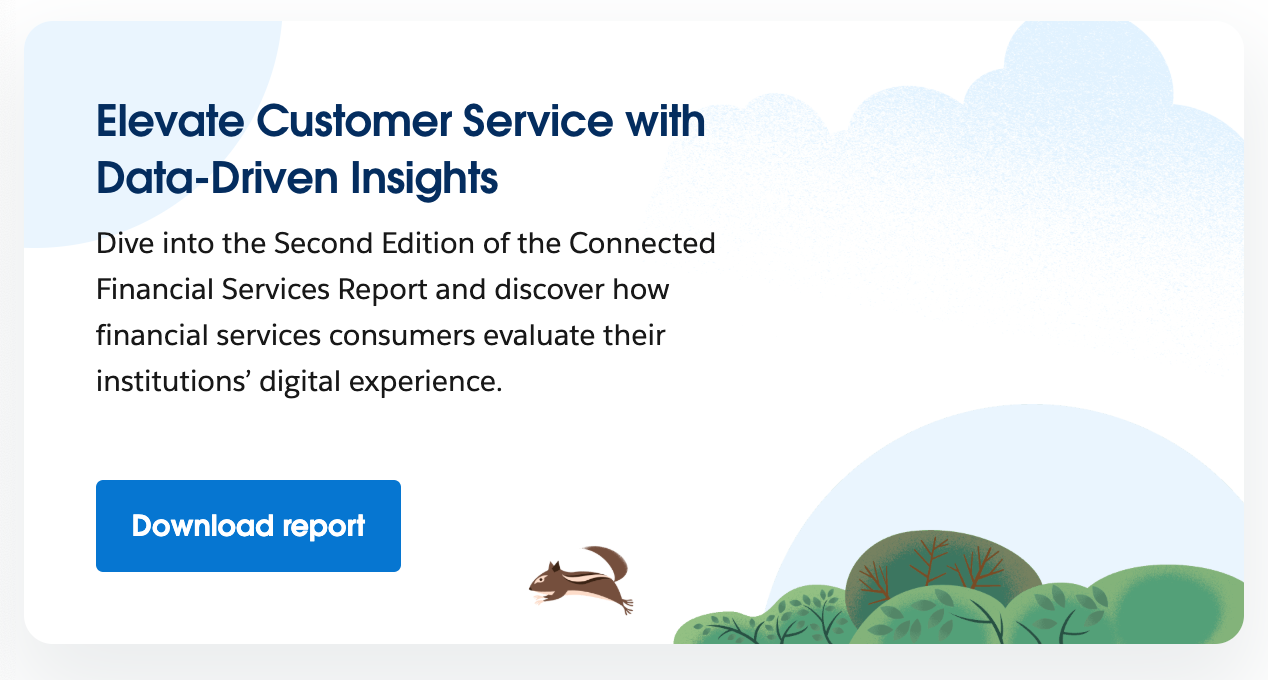 Elevate Customer Service with Data-Driven Insights

Dive into the Second Edition of the Connected Financial Services Report and discover how financial services consumers evaluate their institutions’ digital experience.

Download report